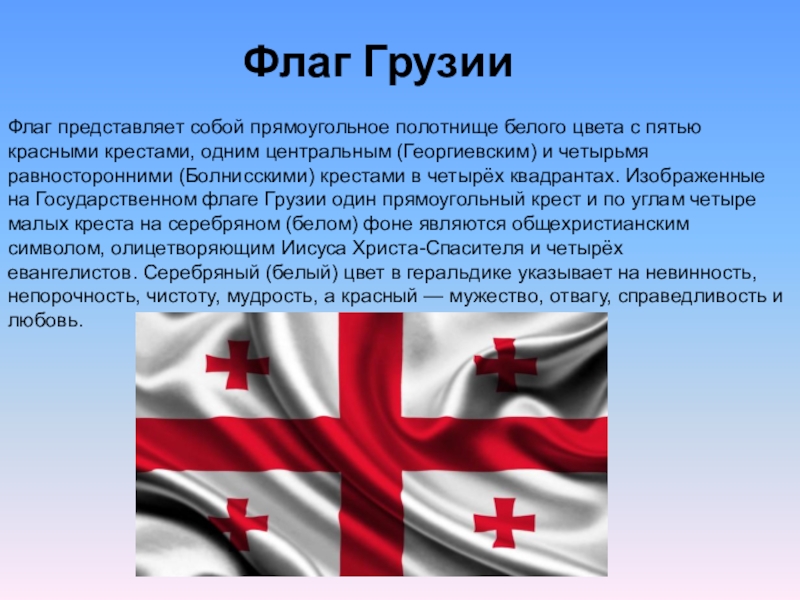 Флаг Грузии

Флаг представляет собой прямоугольное полотнище белого цвета с пятью красными крестами, одним центральным (Георгиевским) и четырьмя равносторонними (Болнисскими) крестами в четырёх квадрантах. Изображенные на Государственном флаге Грузии один прямоугольный крест и по углам четыре малых креста на серебряном (белом) фоне являются общехристианским символом, олицетворяющим Иисуса Христа-Спасителя и четырёх евангелистов. Серебряный (белый) цвет в геральдике указывает на невинность, непорочность, чистоту, мудрость, а красный — мужество, отвагу, справедливость и любовь.